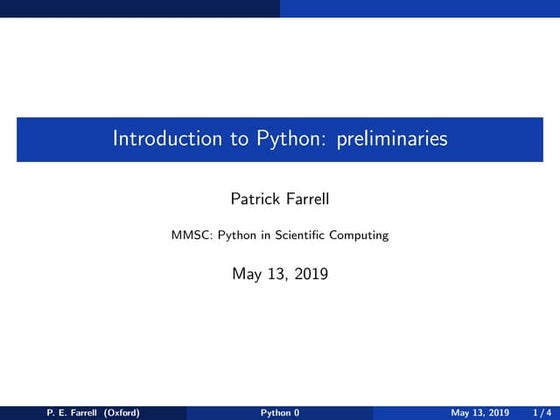 Introduction to Python: preliminaries

Patrick Farrell

MMSC: Python in Scientific Computing

May 13, 2019

P. E. Farrell (Oxford) Python 0 May 13, 2019 1 / 4